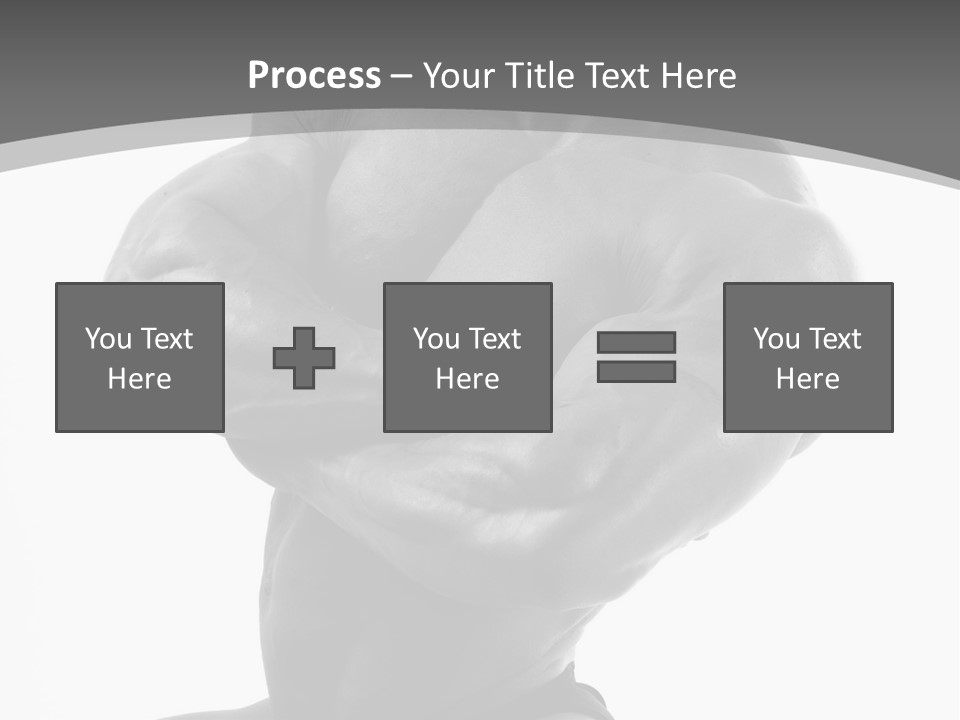 Process – Your Title Text Here

You Text Here

You Text Here

You Text Here